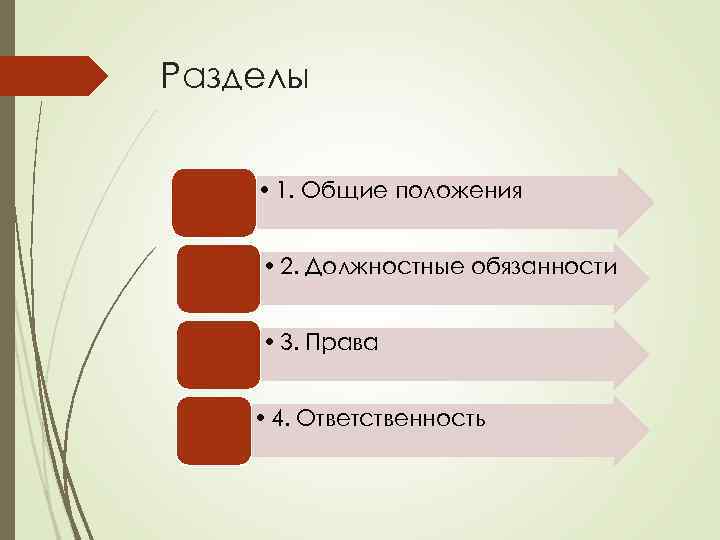 Разделы

• 1. Общие положения

• 2. Должностные обязанности

• 3. Права

• 4. Ответственность